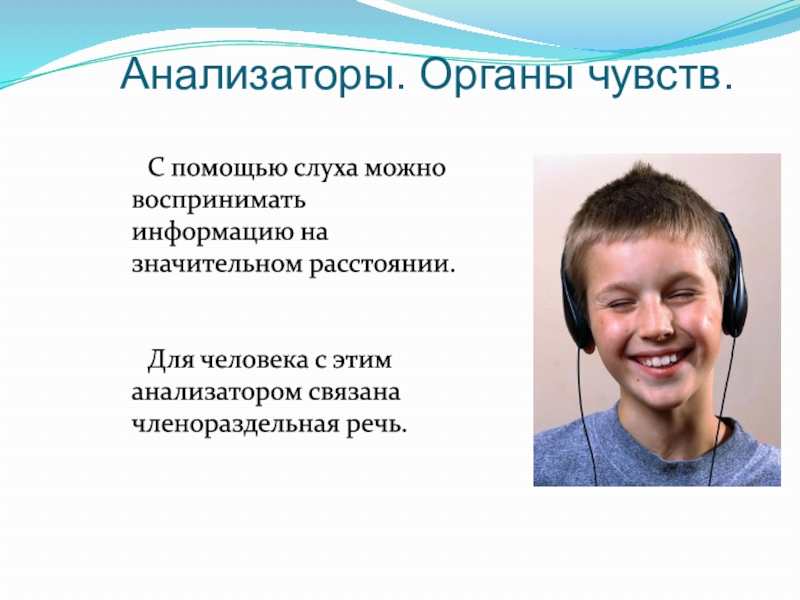 Анализаторы. Органы чувств.

С помощью слуха можно воспринимать информацию на значительном расстоянии.

Для человека с этим анализатором связана членораздельная речь.